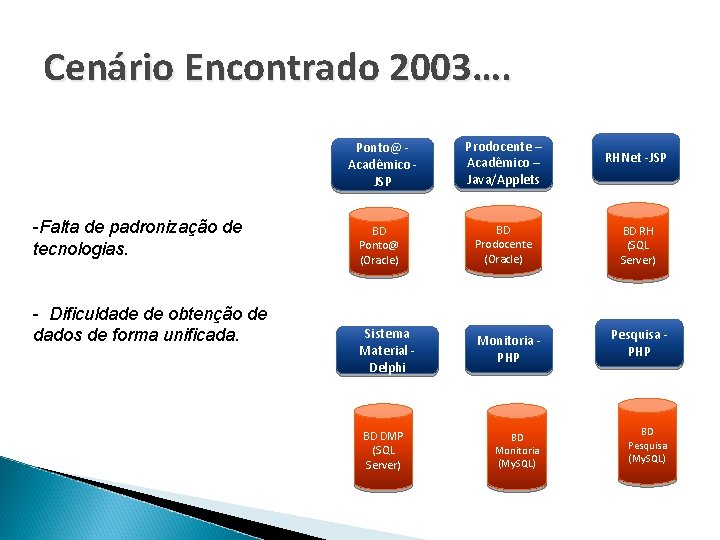 Cenário Encontrado 2003....

-Falta de padronização de tecnologias.

- Dificuldade de obtenção de dados de forma unificada.

Ponto@ - Acadêmico - JSP

Prodocente – Acadêmico – Java/Applets

RHNet -JSP

BD Ponto@ (Oracle)

BD Prodocente (Oracle)

BD RH (SQL Server)

Sistema Material - Delphi

Monitoria - PHP

Pesquisa - PHP

BD DMP (SQL Server)

BD Monitoria (MySQL)

BD Pesquisa (MySQL)